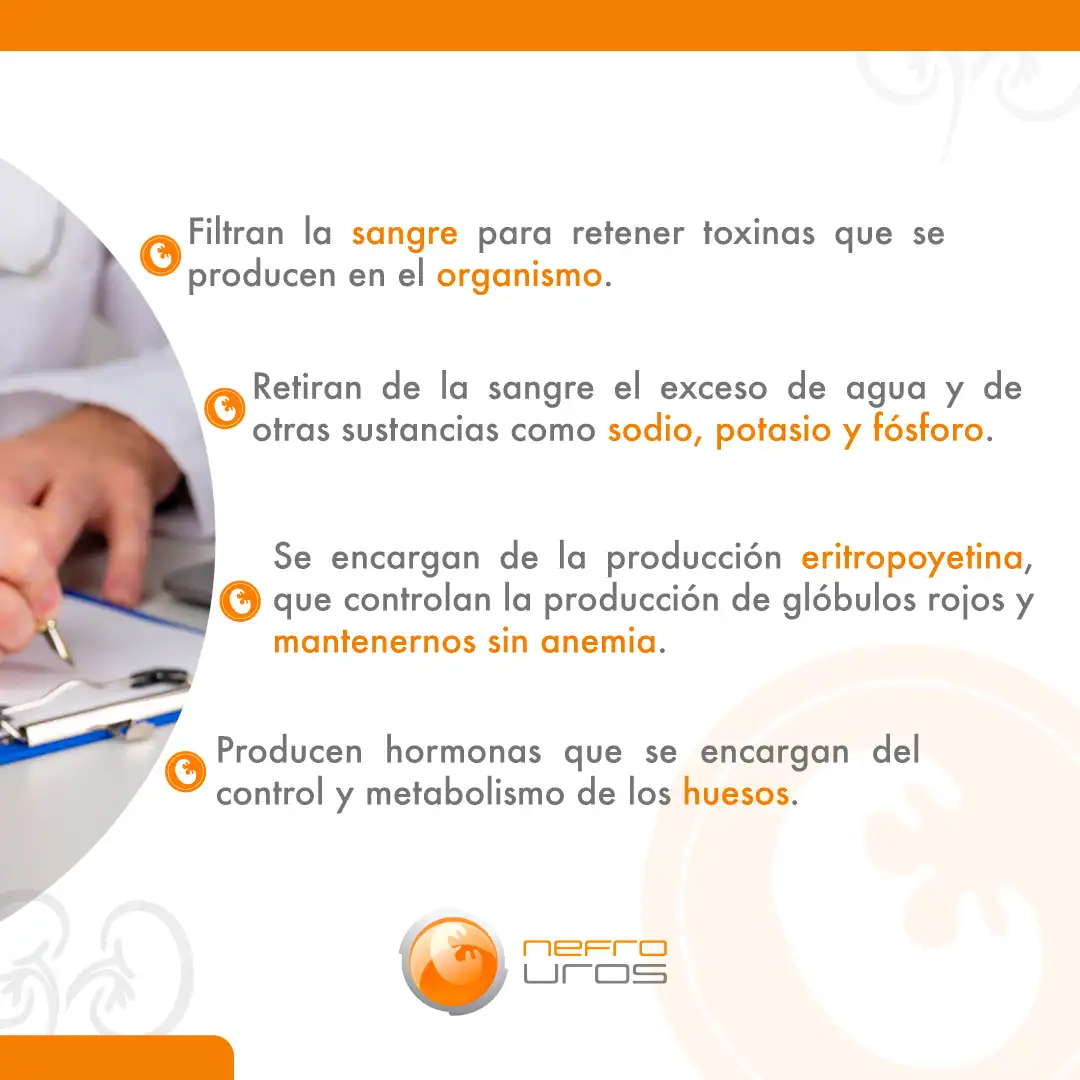 Filtran la sangre para retener toxinas que se producen en el organismo.

Retiran de la sangre el exceso de agua y de otras sustancias como sodio, potasio y fósforo.

Se encargan de la producción eritropoyetina, que controlan la producción de glóbulos rojos y mantenernos sin anemia.

Producen hormonas que se encargan del control y metabolismo de los huesos.

nefro uros